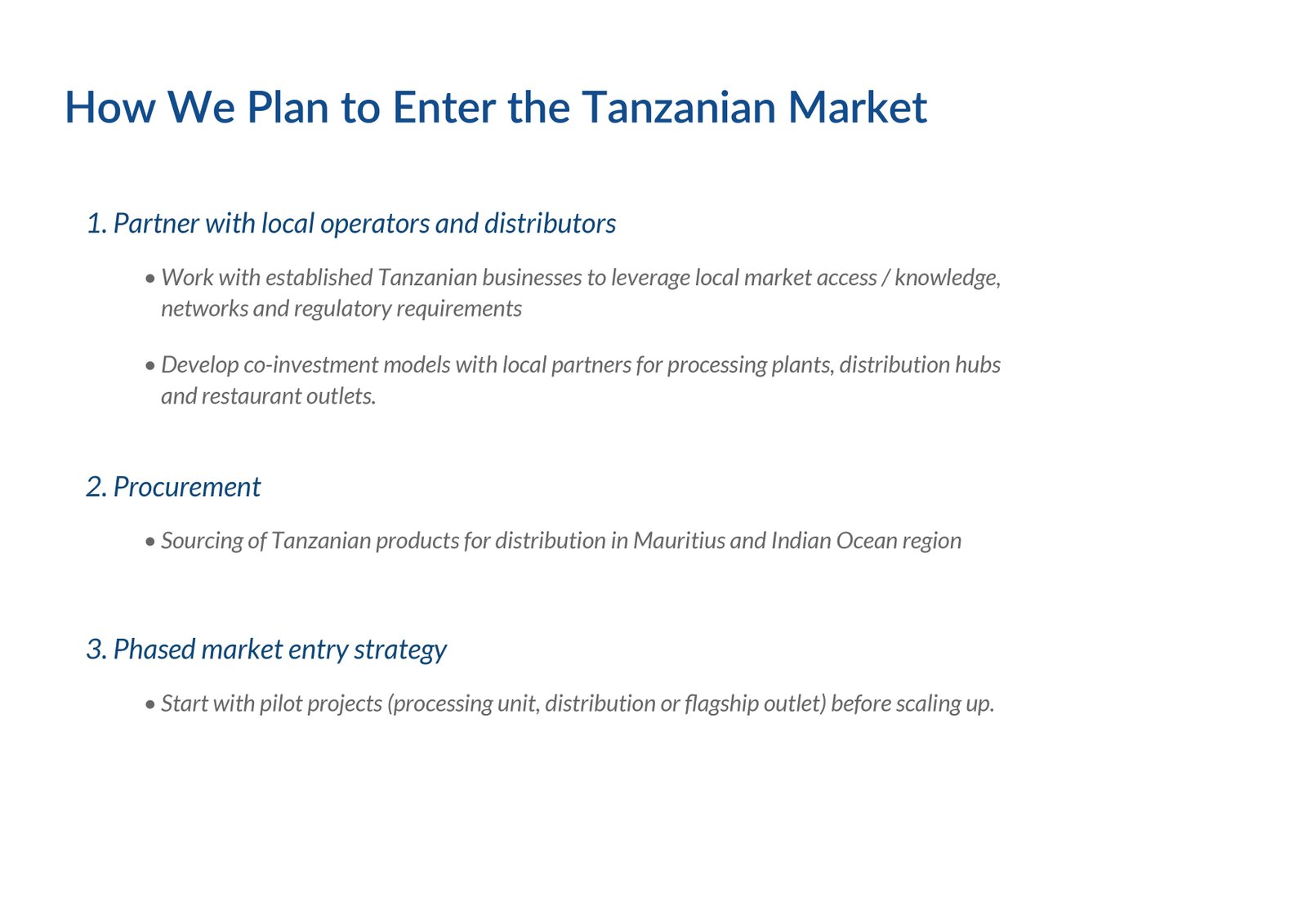 How We Plan to Enter the Tanzanian Market

1. Partner with local operators and distributors

• Work with established Tanzanian businesses to leverage local market access / knowledge, networks and regulatory requirements

• Develop co-investment models with local partners for processing plants, distribution hubs and restaurant outlets.

2. Procurement

• Sourcing of Tanzanian products for distribution in Mauritius and Indian Ocean region

3. Phased market entry strategy

• Start with pilot projects (processing unit, distribution or flagship outlet) before scaling up.